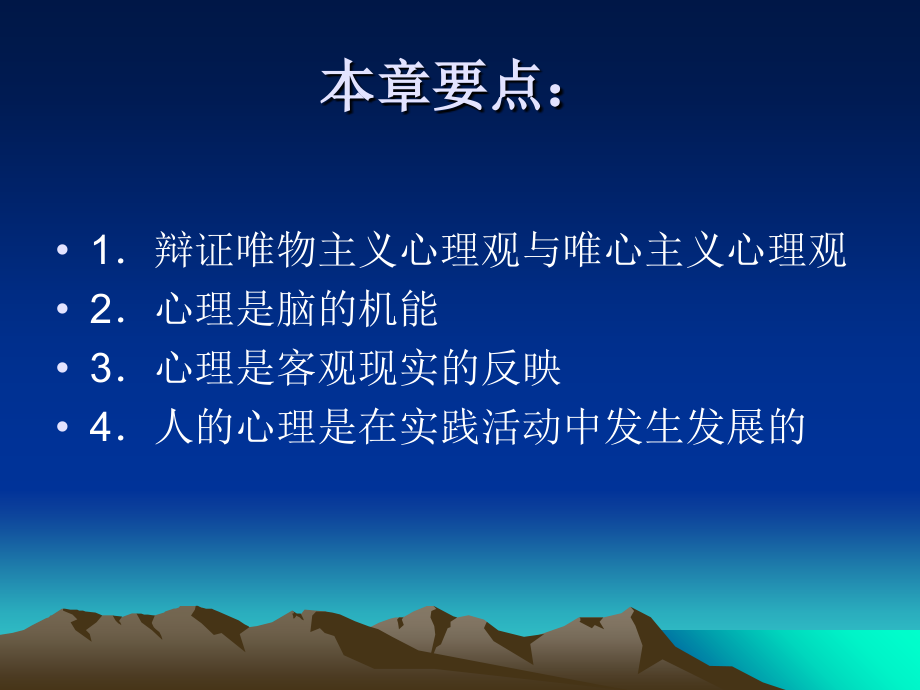 本章要点：

• 1．辩证唯物主义心理观与唯心主义心理观
• 2．心理是脑的机能
• 3．心理是客观现实的反映
• 4．人的心理是在实践活动中发生发展的